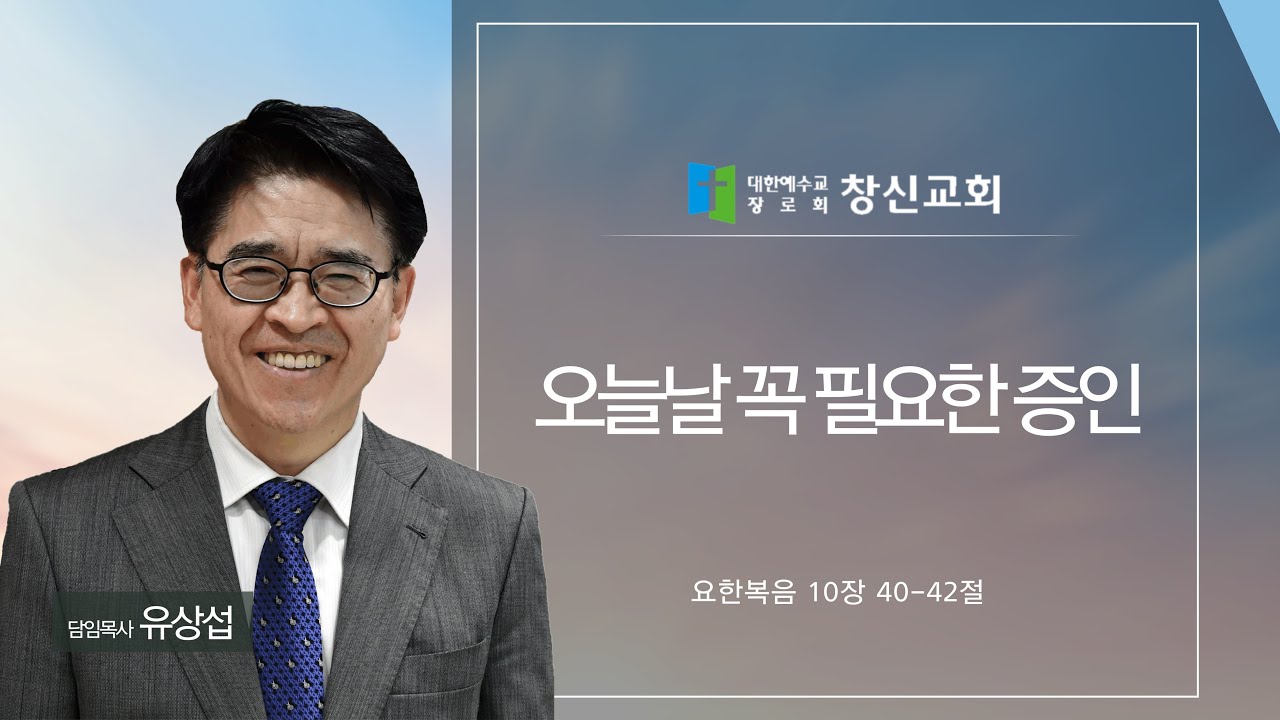 대한예수교 장로회 창신교회

오늘날 꼭 필요한 증인

요한복음 10장 40-42절

담임목사 유상섭